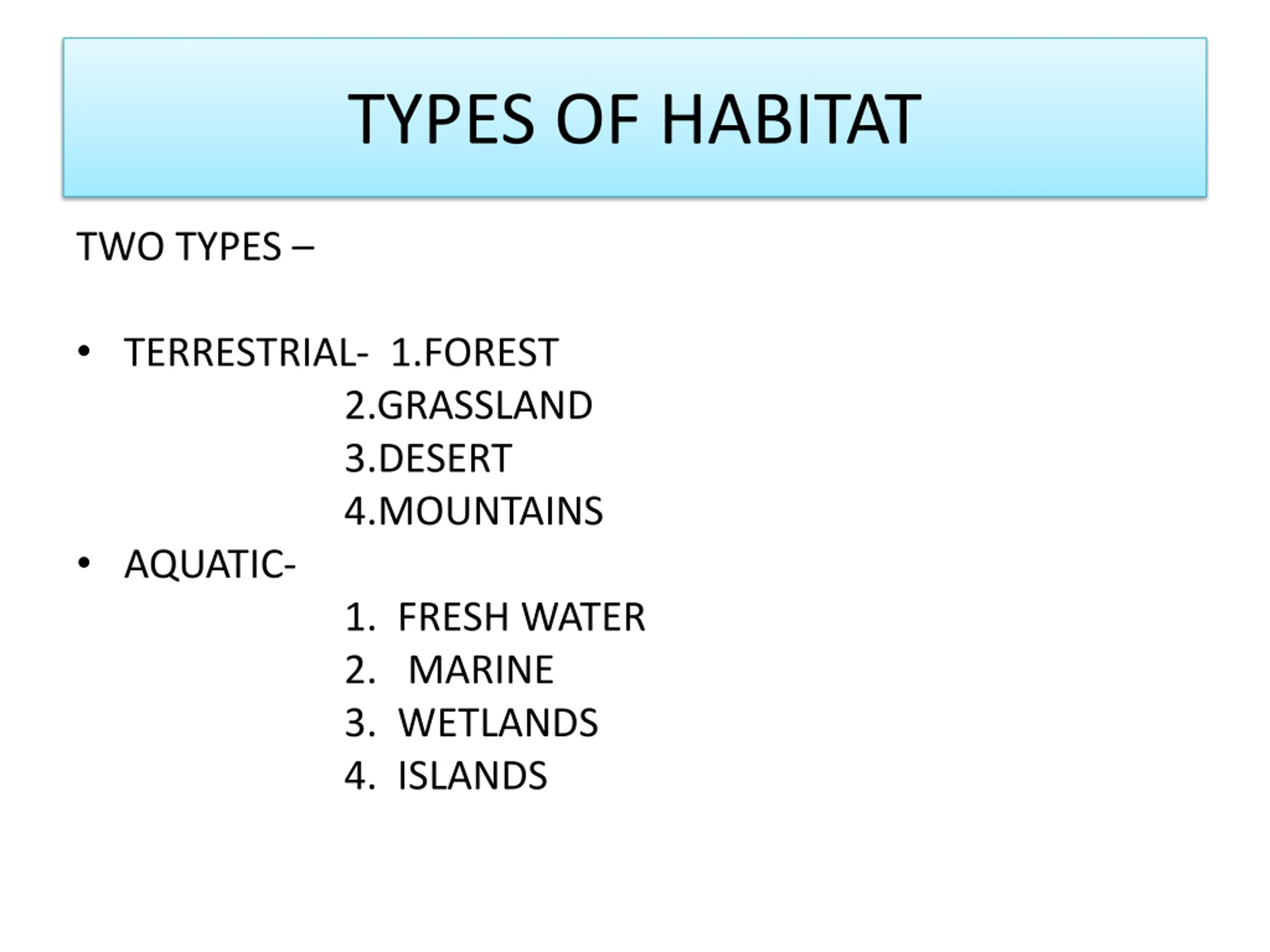 TYPES OF HABITAT

TWO TYPES –

• TERRESTRIAL- 1.FOREST
2.GRASSLAND
3.DESERT
4.MOUNTAINS
• AQUATIC-
1. FRESH WATER
2. MARINE
3. WETLANDS
4. ISLANDS